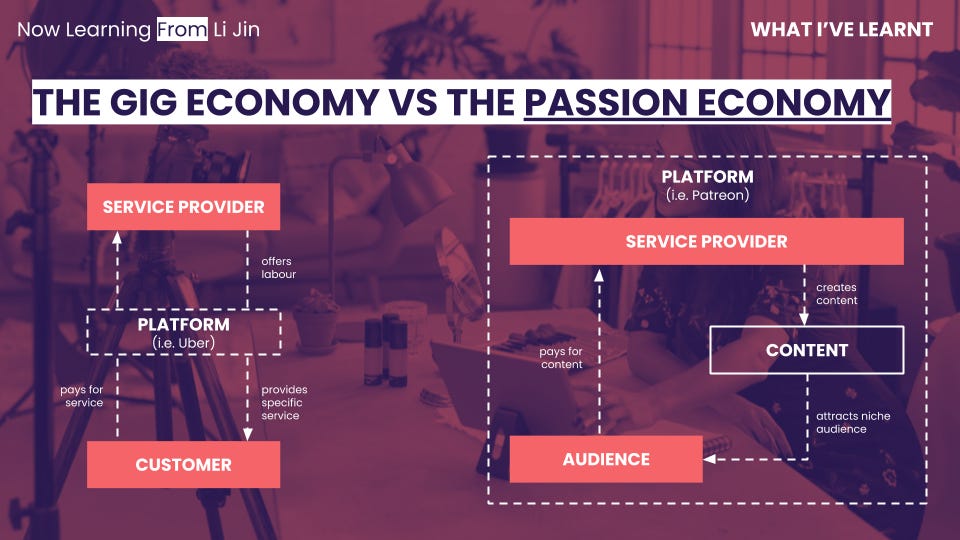 Now Learning From Li Jin

WHAT I'VE LEARNT

THE GIG ECONOMY VS THE PASSION ECONOMY

SERVICE PROVIDER

offers labour

PLATFORM
(i.e. Uber)

pays for service

provides specific service

CUSTOMER

PLATFORM
(i.e. Patreon)

SERVICE PROVIDER

creates content

CONTENT

pays for content

attracts niche audience

AUDIENCE